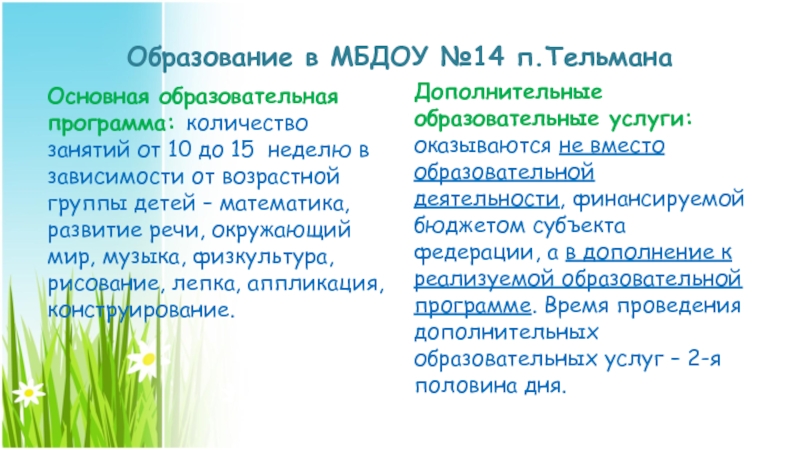 Образование в МБДОУ №14 п.Тельмана

Основная образовательная программа: количество занятий от 10 до 15 неделю в зависимости от возрастной группы детей – математика, развитие речи, окружающий мир, музыка, физкультура, рисование, лепка, аппликация, конструирование.

Дополнительные образовательные услуги: оказываются не вместо образовательной деятельности, финансируемой бюджетом субъекта федерации, а в дополнение к реализуемой образовательной программе. Время проведения дополнительных образовательных услуг – 2-я половина дня.